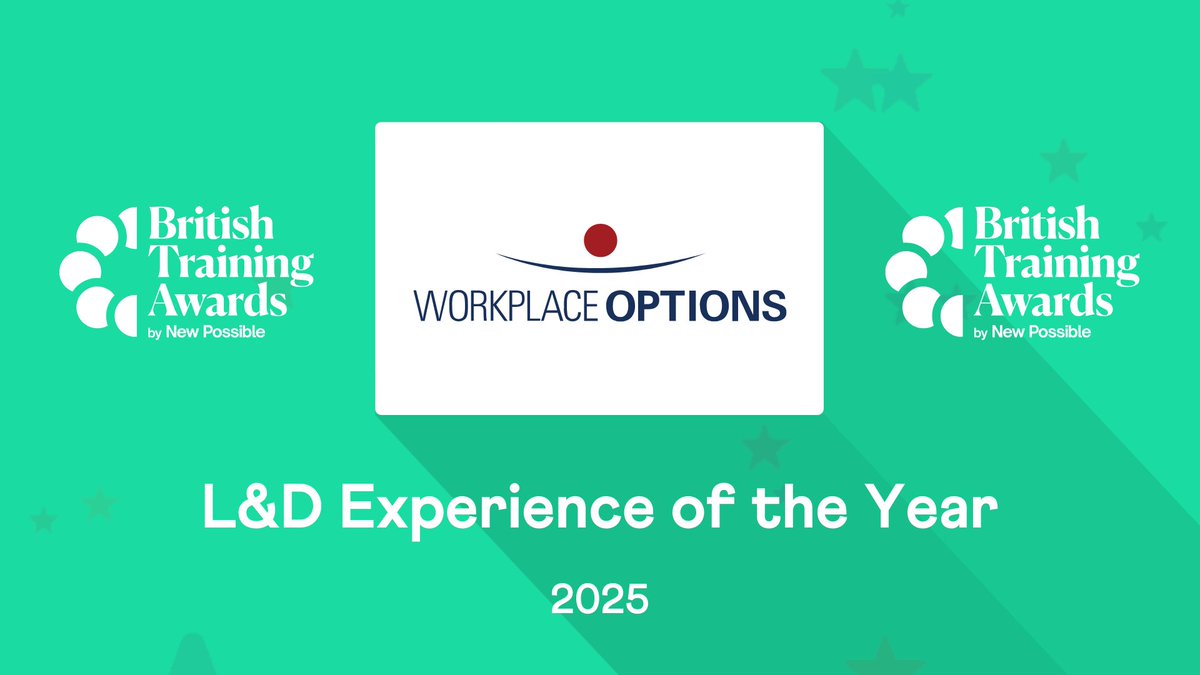 British Training Awards
by New Possible

WORKPLACE OPTIONS

British Training Awards
by New Possible

L&D Experience of the Year

2025